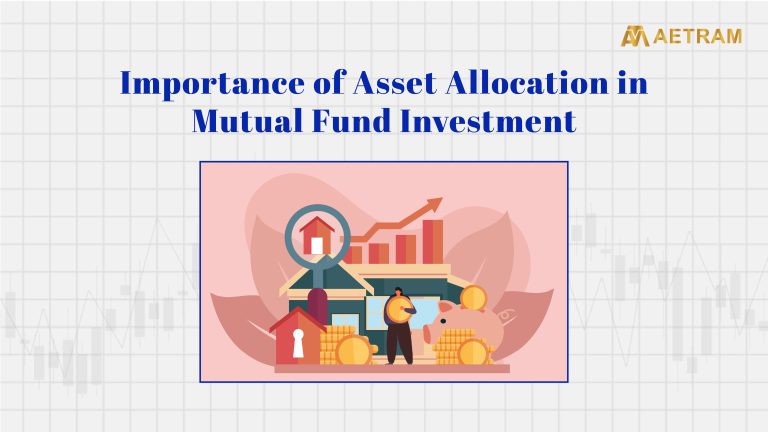 AETRAM

Importance of Asset Allocation in Mutual Fund Investment